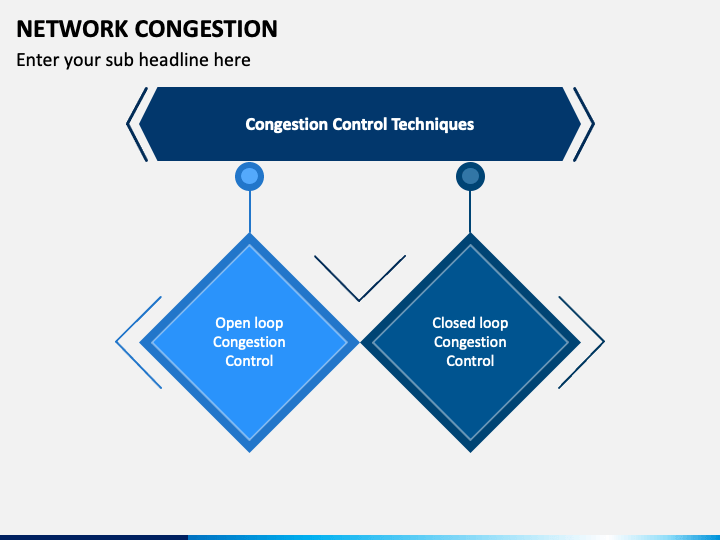 NETWORK CONGESTION
Enter your sub headline here

Congestion Control Techniques

Open loop Congestion Control

Closed loop Congestion Control